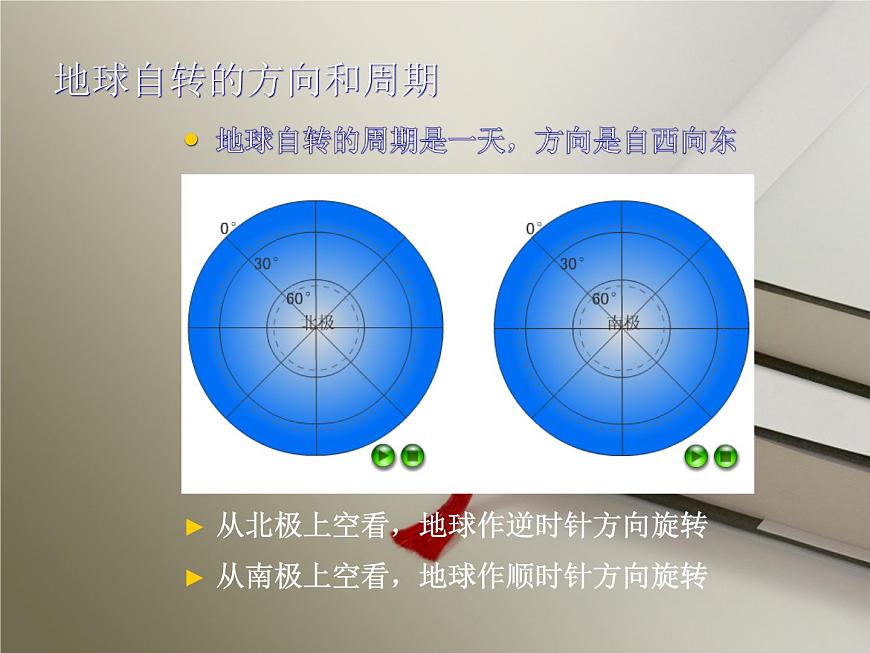 地球自转的方向和周期

地球自转的周期是一天，方向是自西向东

0°
30°
60°
北极

0°
30°
60°
南极

从北极上空看，地球作逆时针方向旋转

从南极上空看，地球作顺时针方向旋转